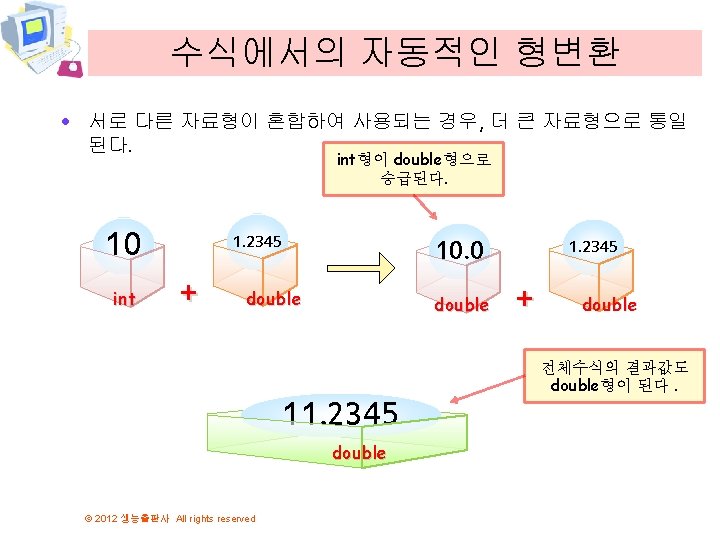 수식에서의 자동적인 형변환

• 서로 다른 자료형이 혼합하여 사용되는 경우, 더 큰 자료형으로 통일된다.

int형이 double형으로 승급된다.

10
int
+
1.2345
double

10.0
double
+
1.2345
double

전체수식의 결과값도 double형이 된다 .

11.2345
double

© 2012 생능출판사 All rights reserved